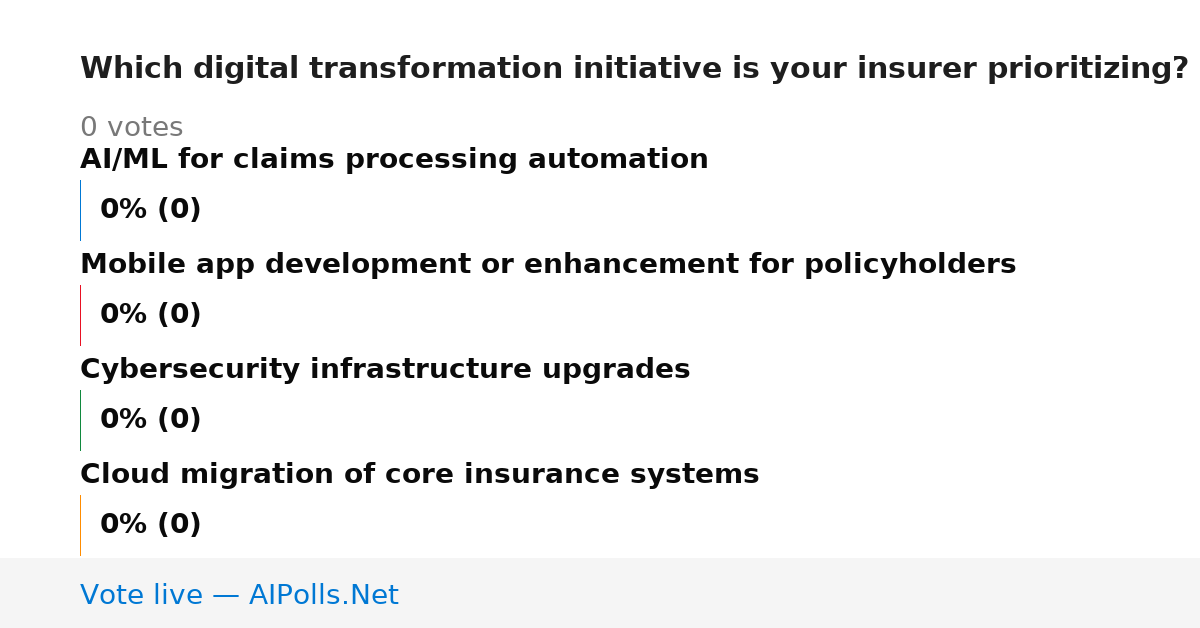 Which digital transformation initiative is your insurer prioritizing?

0 votes

AI/ML for claims processing automation

0% (0)

Mobile app development or enhancement for policyholders

0% (0)

Cybersecurity infrastructure upgrades

0% (0)

Cloud migration of core insurance systems

0% (0)

Vote live — AIPolls.Net